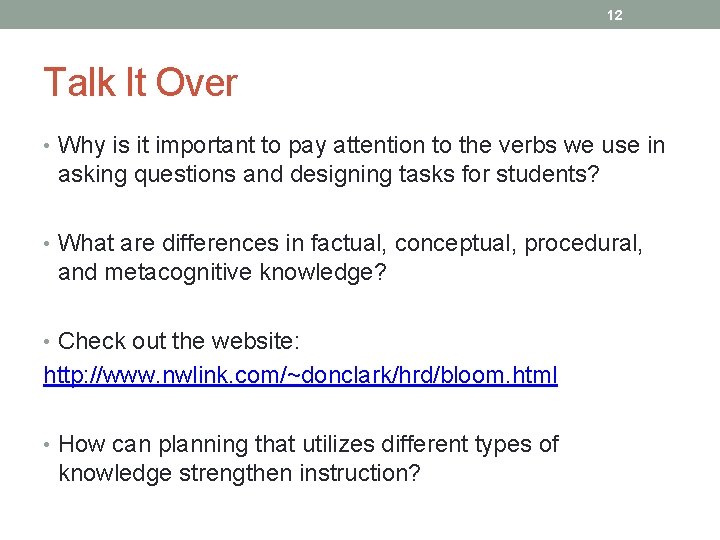 12

Talk It Over

• Why is it important to pay attention to the verbs we use in asking questions and designing tasks for students?

• What are differences in factual, conceptual, procedural, and metacognitive knowledge?

• Check out the website:
http://www.nwlink.com/~donclark/hrd/bloom.html

• How can planning that utilizes different types of knowledge strengthen instruction?